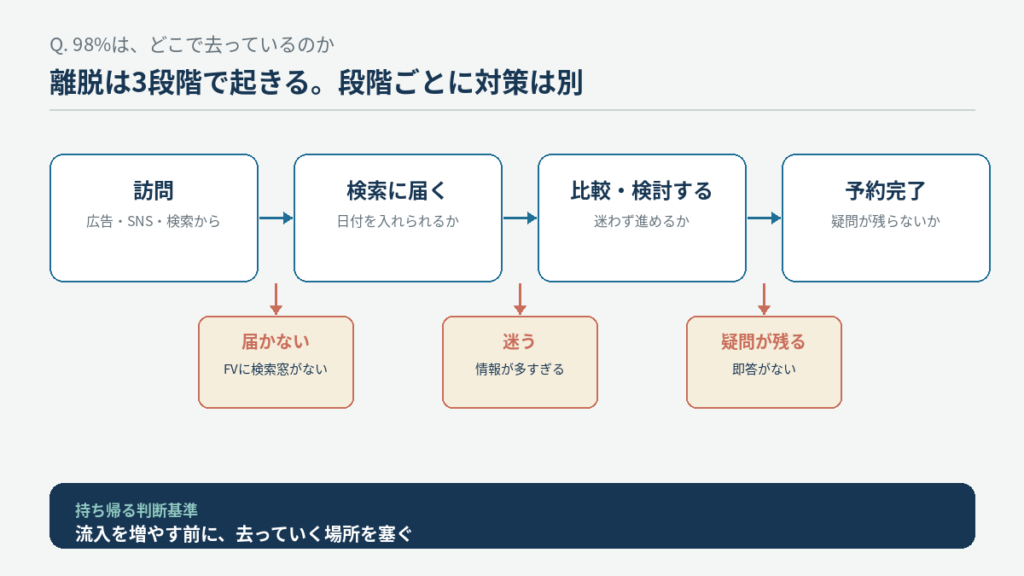 Q. 98%は、どこで去っているのか

離脱は3段階で起きる。段階ごとに対策は別

訪問
広告・SNS・検索から

検索に届く
日付を入れられるか

比較・検討する
迷わず進めるか

予約完了
疑問が残らないか

届かない
FVに検索窓がない

迷う
情報が多すぎる

疑問が残る
即答がない

持ち帰る判断基準
流入を増やす前に、去っていく場所を塞ぐ